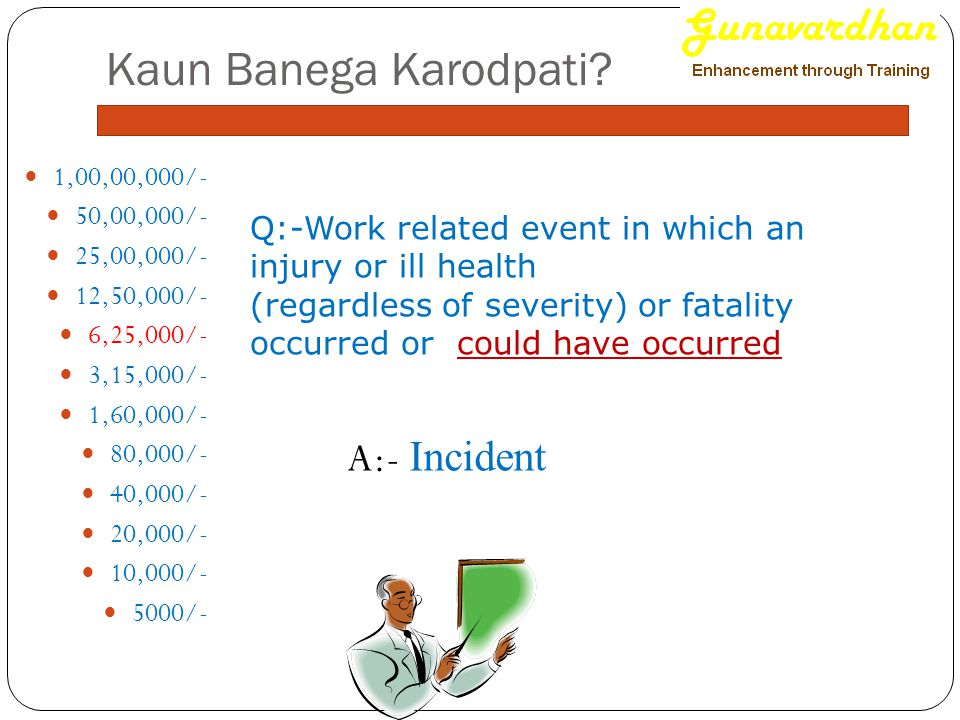 Gunavardhan
Enhancement through Training

Kaun Banega Karodpati?

- 1,00,00,000/-
- 50,00,000/-
- 25,00,000/-
- 12,50,000/-
- 6,25,000/-
- 3,15,000/-
- 1,60,000/-
- 80,000/-
- 40,000/-
- 20,000/-
- 10,000/-
- 5000/-

Q:-Work related event in which an injury or ill health (regardless of severity) or fatality occurred or could have occurred

A:- Incident